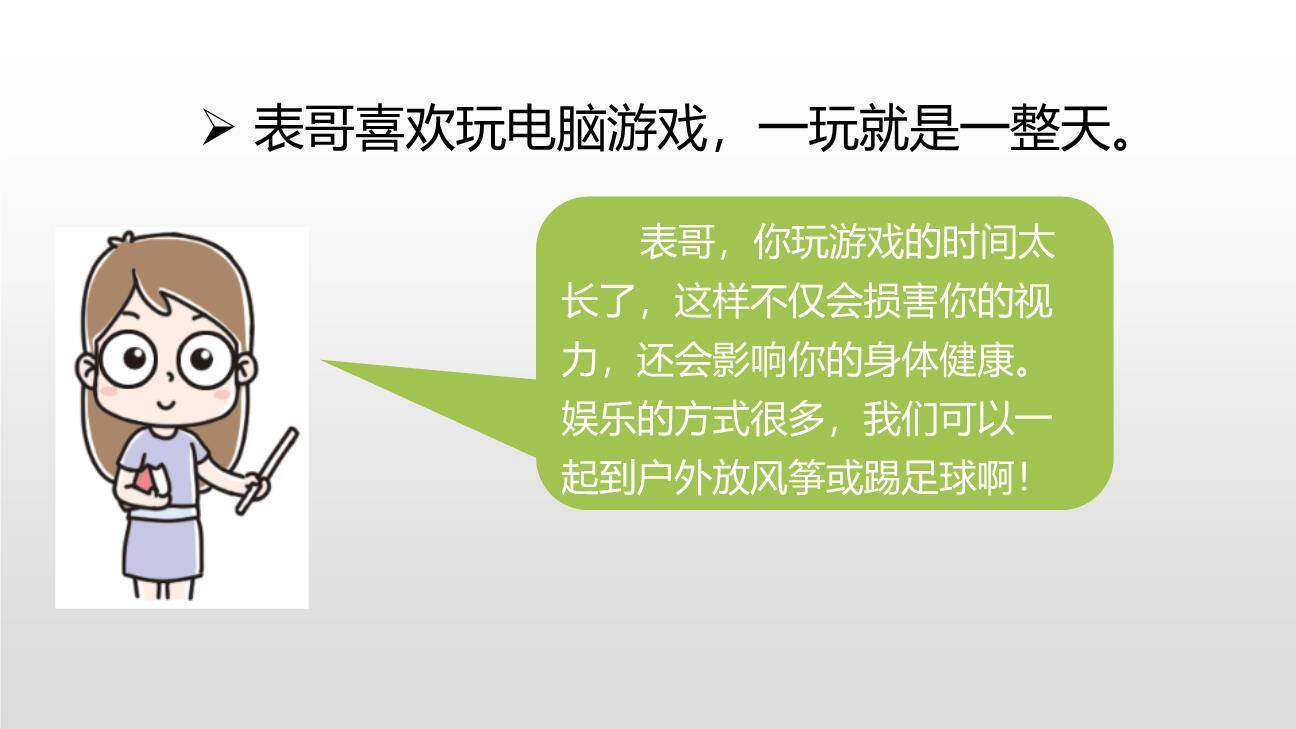 ➢ 表哥喜欢玩电脑游戏，一玩就是一整天。

表哥，你玩游戏的时间太长了，这样不仅会损害你的视力，还会影响你的身体健康。娱乐的方式很多，我们可以一起到户外放风筝或踢足球啊！